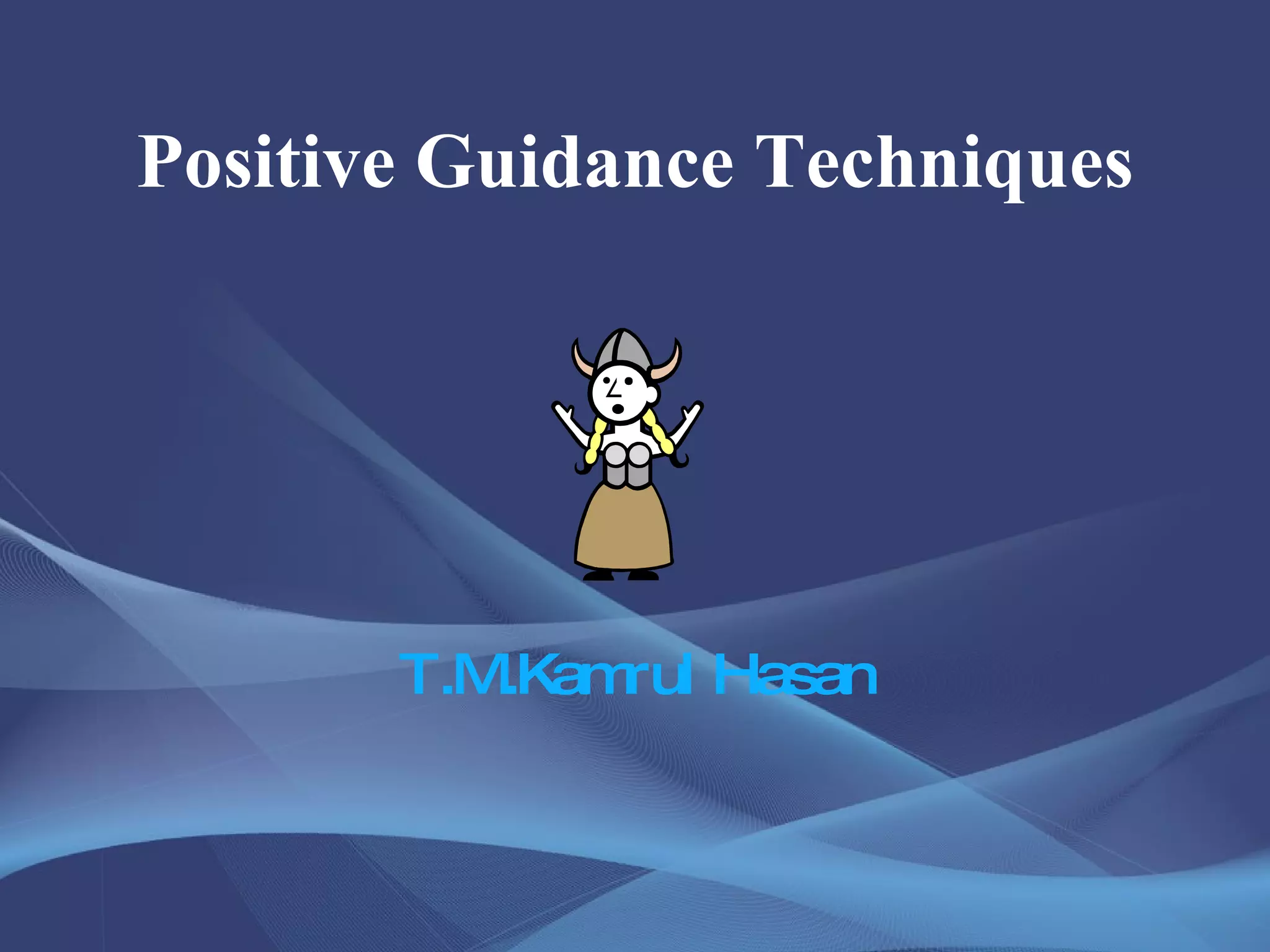 Positive Guidance Techniques

T.M.Kamrul Hasan